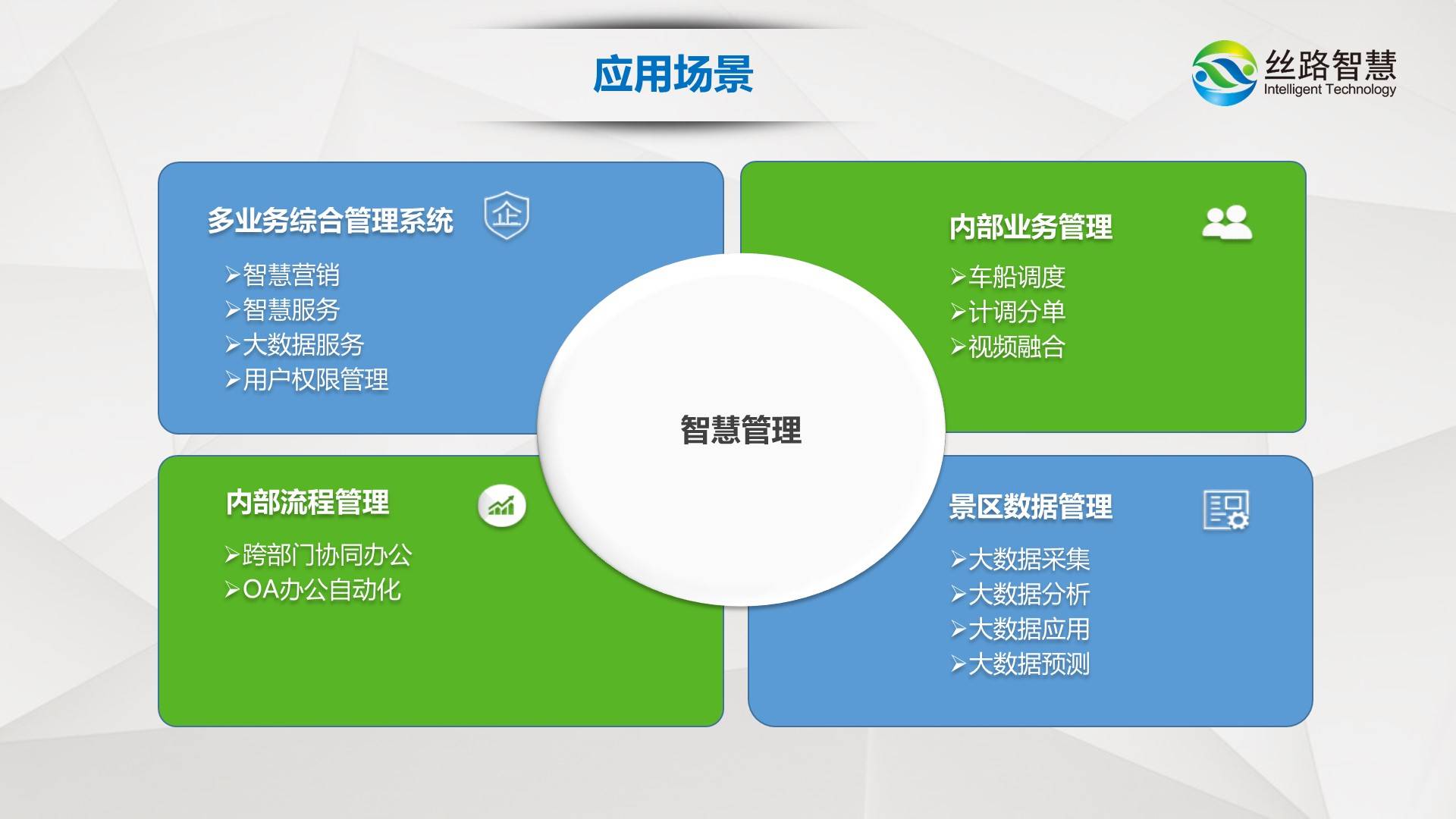 应用场景

丝路智慧
Intelligent Technology

多业务综合管理系统

企

➢智慧营销
➢智慧服务
➢大数据服务
➢用户权限管理

内部业务管理

➢车船调度
➢计调分单
➢视频融合

智慧管理

内部流程管理

➢跨部门协同办公
➢OA办公自动化

景区数据管理

➢大数据采集
➢大数据分析
➢大数据应用
➢大数据预测